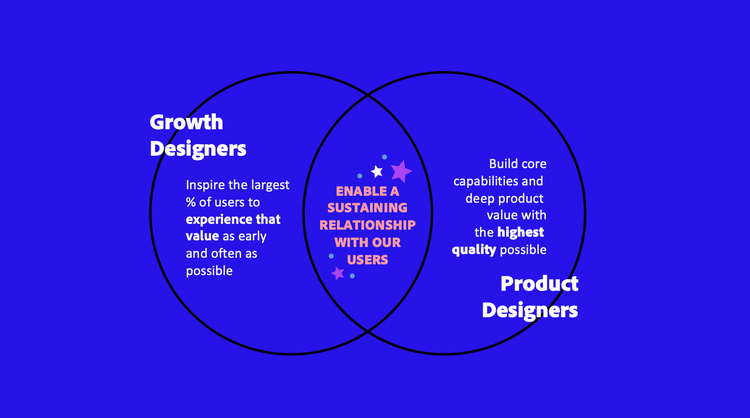 Growth Designers

Inspire the largest % of users to experience that value as early and often as possible

ENABLE A SUSTAINING RELATIONSHIP WITH OUR USERS

Build core capabilities and deep product value with the highest quality possible

Product Designers